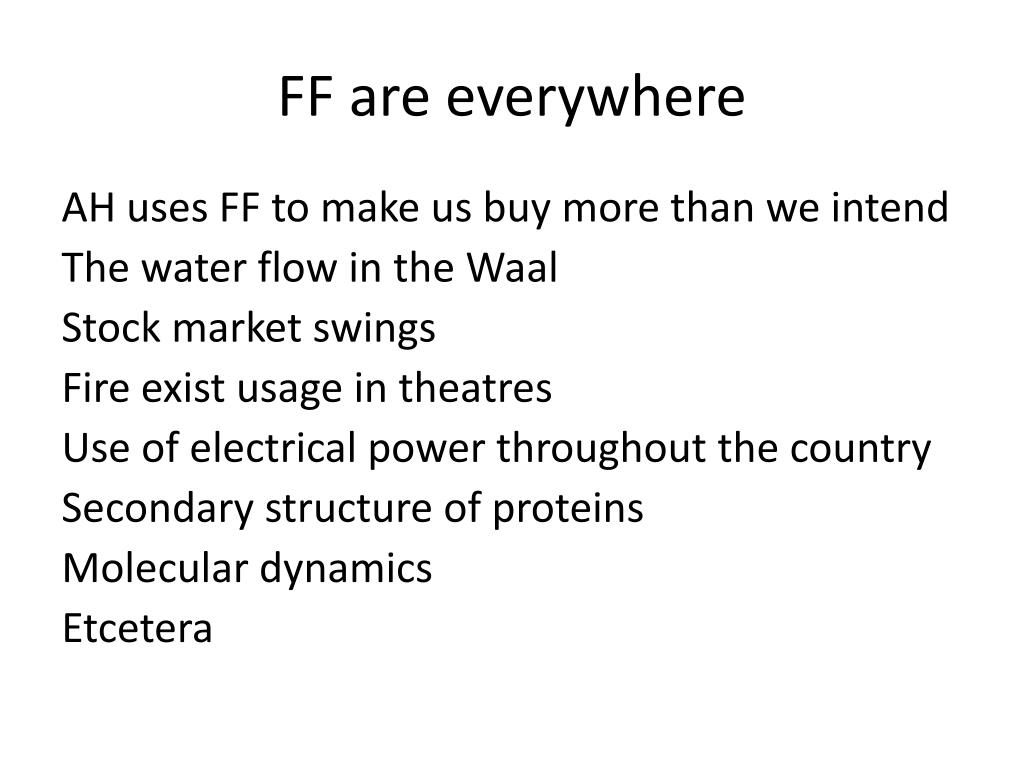 FF are everywhere

AH uses FF to make us buy more than we intend
The water flow in the Waal
Stock market swings
Fire exist usage in theatres
Use of electrical power throughout the country
Secondary structure of proteins
Molecular dynamics
Etcetera